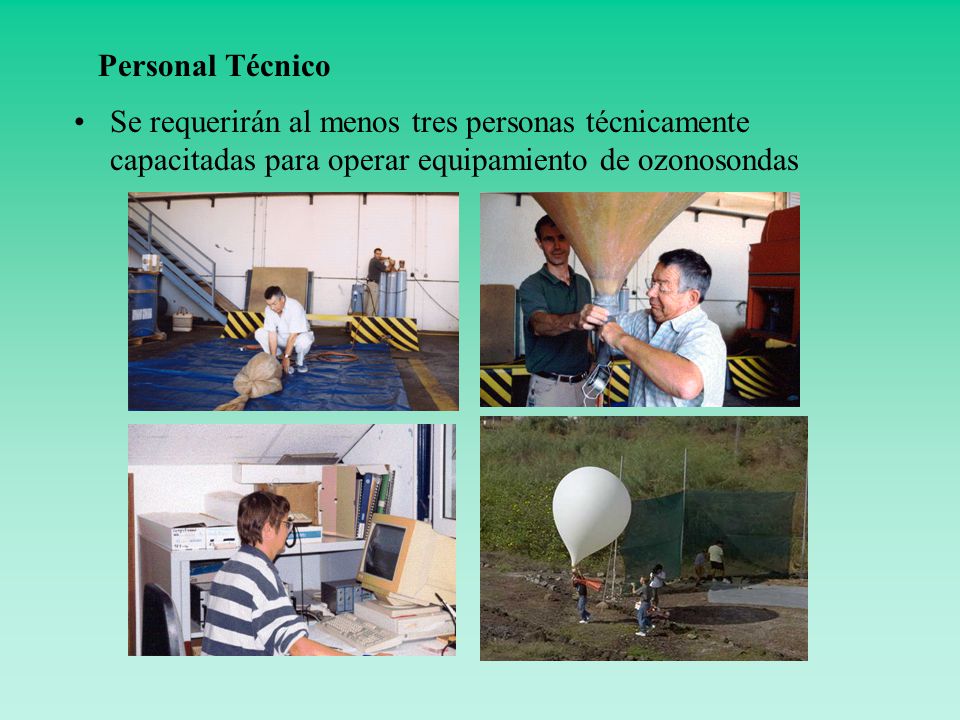 Personal Técnico

• Se requerirán al menos tres personas técnicamente capacitadas para operar equipamiento de ozonosondas